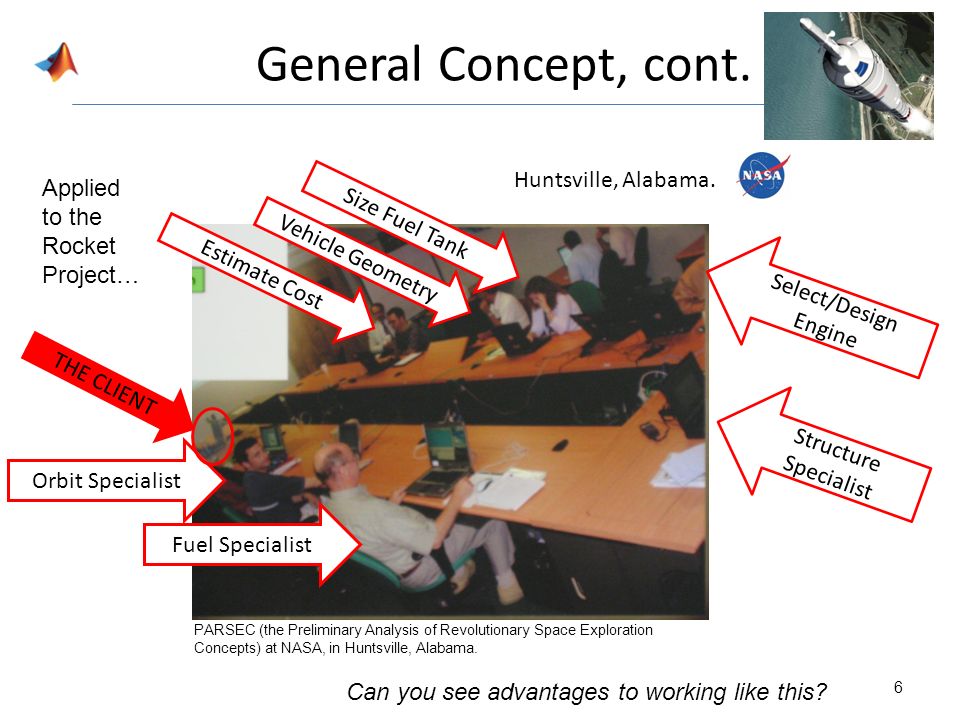 General Concept, cont.

Applied to the Rocket Project…

Huntsville, Alabama.

NASA

Size Fuel Tank

Vehicle Geometry

Estimate Cost

Select/Design Engine

THE CLIENT

Structure Specialist

Orbit Specialist

Fuel Specialist

PARSEC (the Preliminary Analysis of Revolutionary Space Exploration Concepts) at NASA, in Huntsville, Alabama.

Can you see advantages to working like this?

6